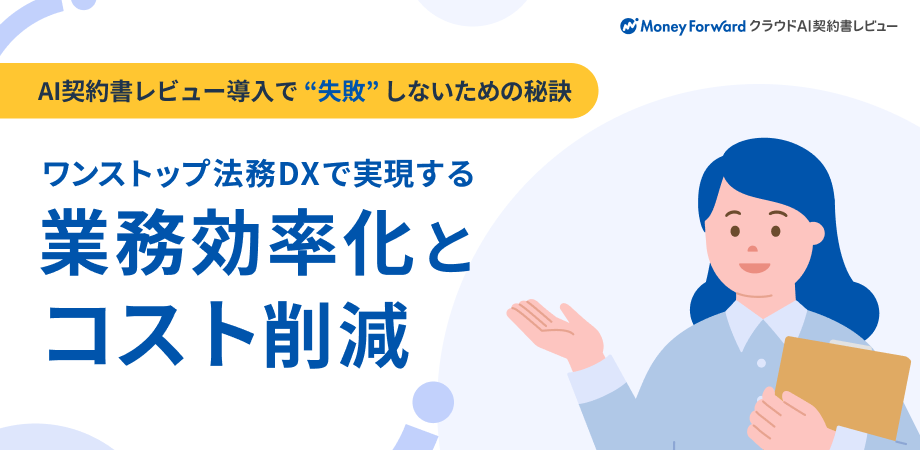 Money Forward クラウドAI契約書レビュー

AI契約書レビュー導入で "失敗" しないための秘訣

ワンストップ法務DXで実現する
業務効率化と
コスト削減